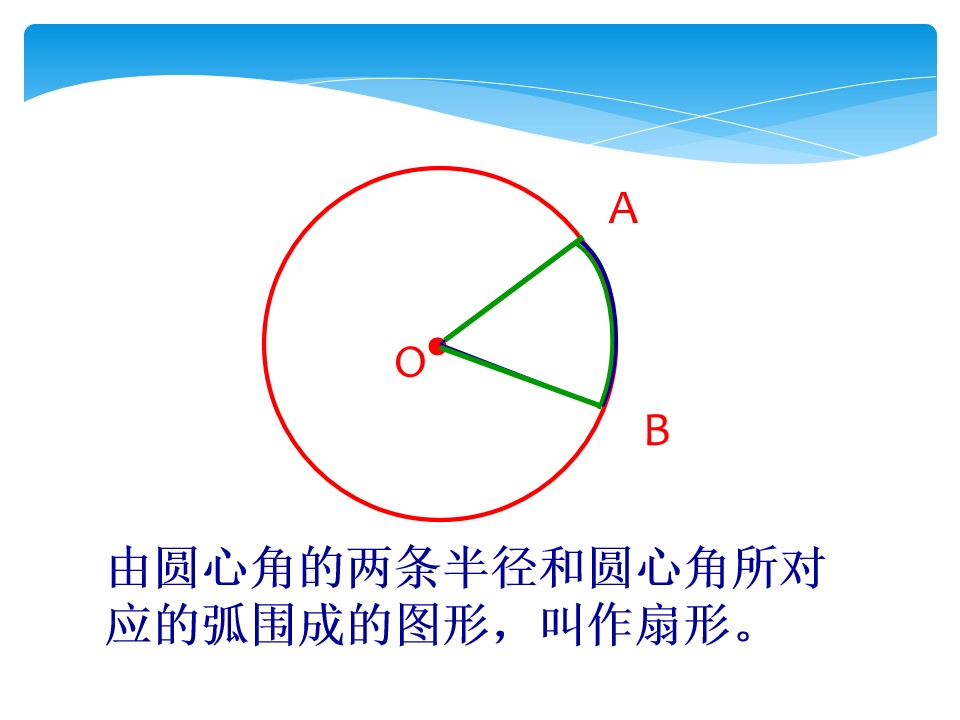 A

O

B

由圆心角的两条半径和圆心角所对应的弧围成的图形，叫作扇形。